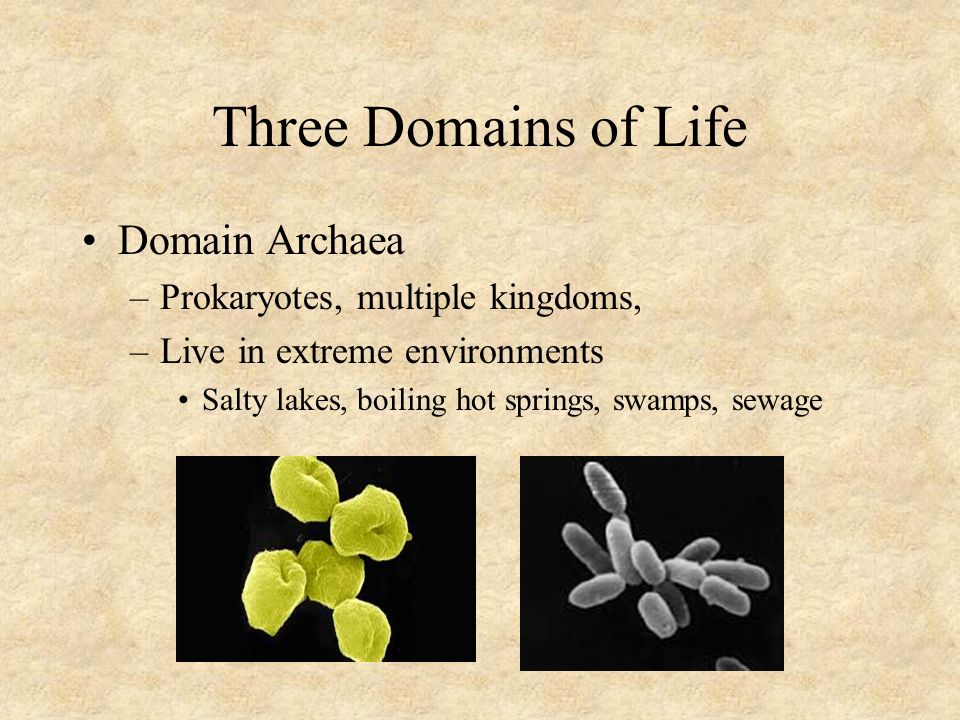 Three Domains of Life

• Domain Archaea
– Prokaryotes, multiple kingdoms,
– Live in extreme environments
• Salty lakes, boiling hot springs, swamps, sewage